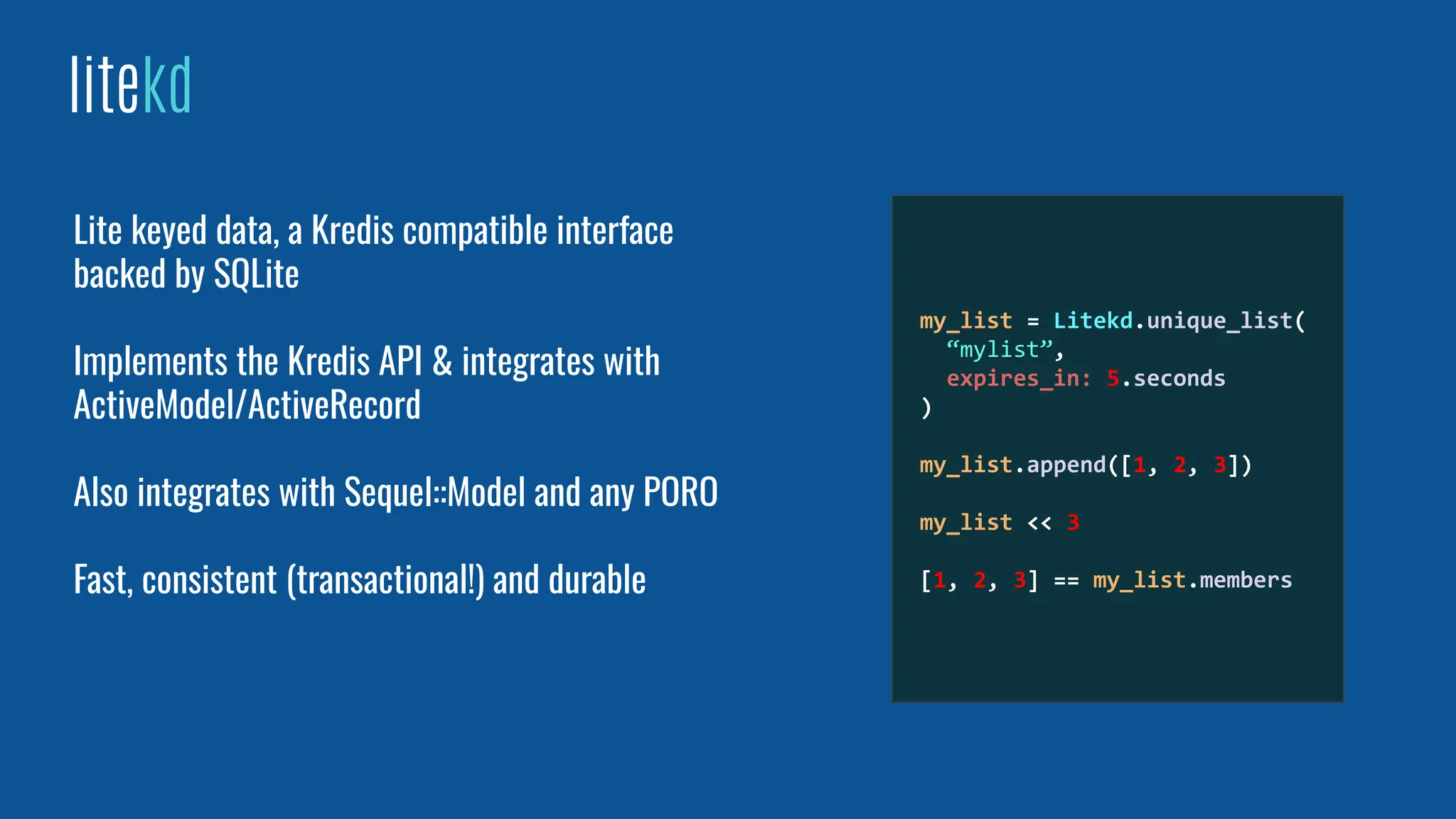 litekd

Lite keyed data, a Kredis compatible interface backed by SQLite

Implements the Kredis API & integrates with ActiveModel/ActiveRecord

Also integrates with Sequel::Model and any PORO

Fast, consistent (transactional!) and durable

my_list = Litekd.unique_list(
  “mylist”,
  expires_in: 5.seconds
)

my_list.append([1, 2, 3])

my_list << 3

[1, 2, 3] == my_list.members